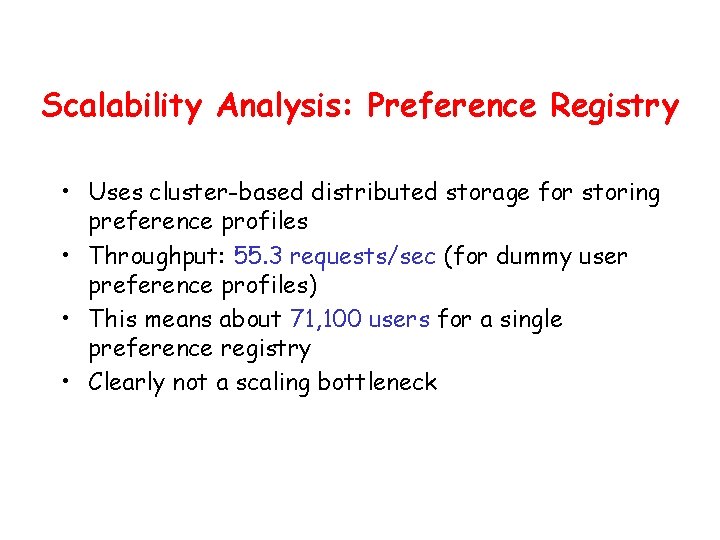 Scalability Analysis: Preference Registry

• Uses cluster-based distributed storage for storing preference profiles
• Throughput: 55.3 requests/sec (for dummy user preference profiles)
• This means about 71,100 users for a single preference registry
• Clearly not a scaling bottleneck